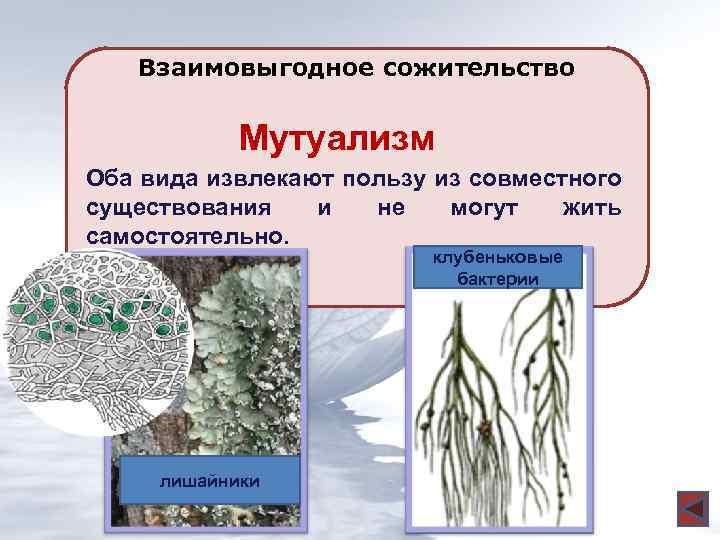 Взаимовыгодное сожительство

Мутуализм

Оба вида извлекают пользу из совместного существования и не могут жить самостоятельно.

клубеньковые бактерии

лишайники